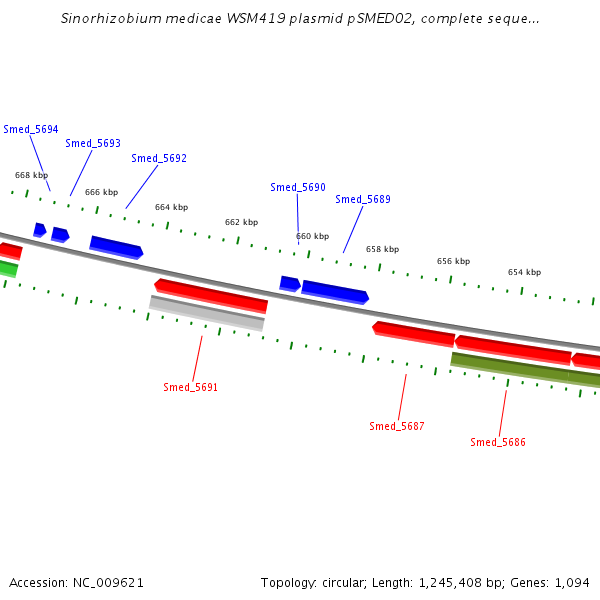 Sinorhizobium medicae WSM419 plasmid pSMED02, complete seque...

Smed_5694
Smed_5693
Smed_5692
668 kbp
666 kbp
664 kbp
662 kbp
Smed_5690
Smed_5689
660 kbp
658 kbp
656 kbp
654 kbp

Smed_5691
Smed_5687
Smed_5686

Accession: NC_009621
Topology: circular; Length: 1,245,408 bp; Genes: 1,094